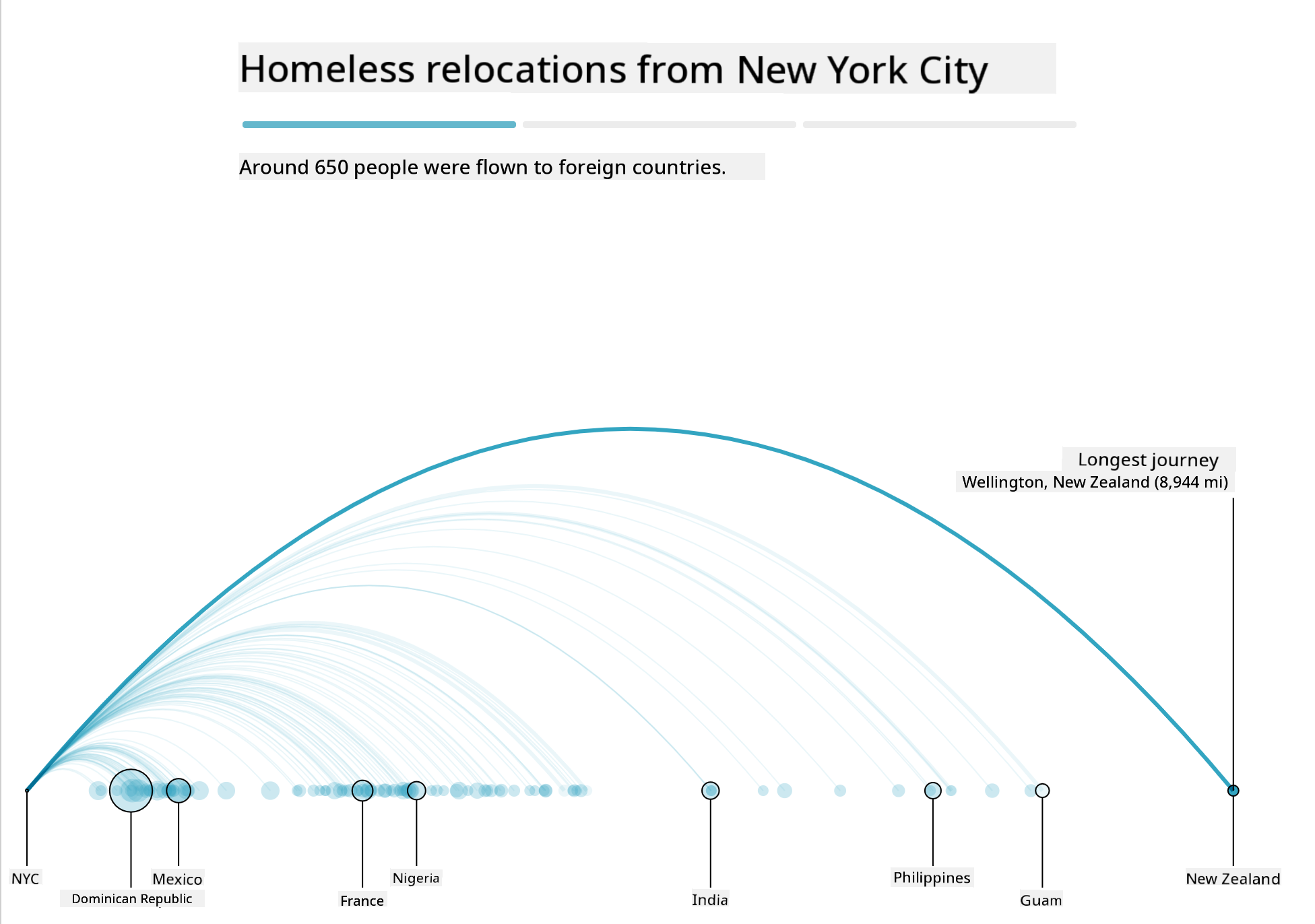 Homeless relocations from New York City

Around 650 people were flown to foreign countries.

Longest journey
Wellington, New Zealand (8,944 mi)

NYC
Dominican Republic
Mexico
France
Nigeria
India
Philippines
Guam
New Zealand